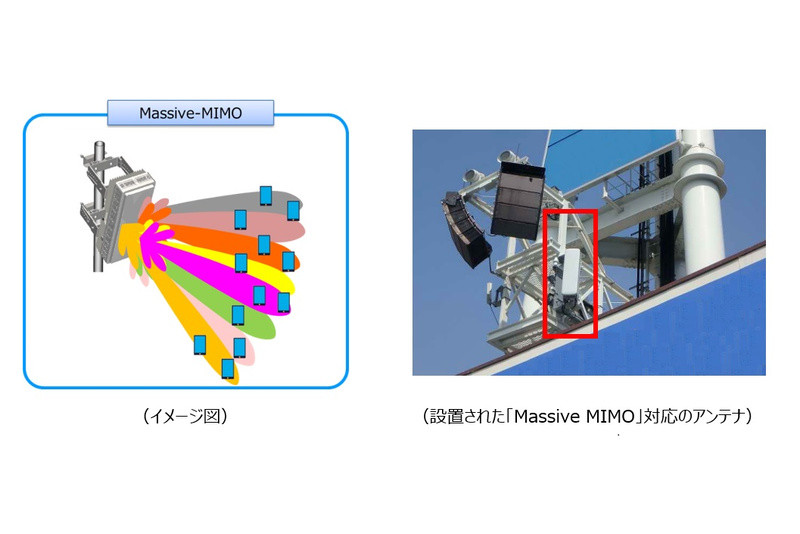 Massive-MIMO

（イメージ図）

（設置された「Massive MIMO」対応のアンテナ）